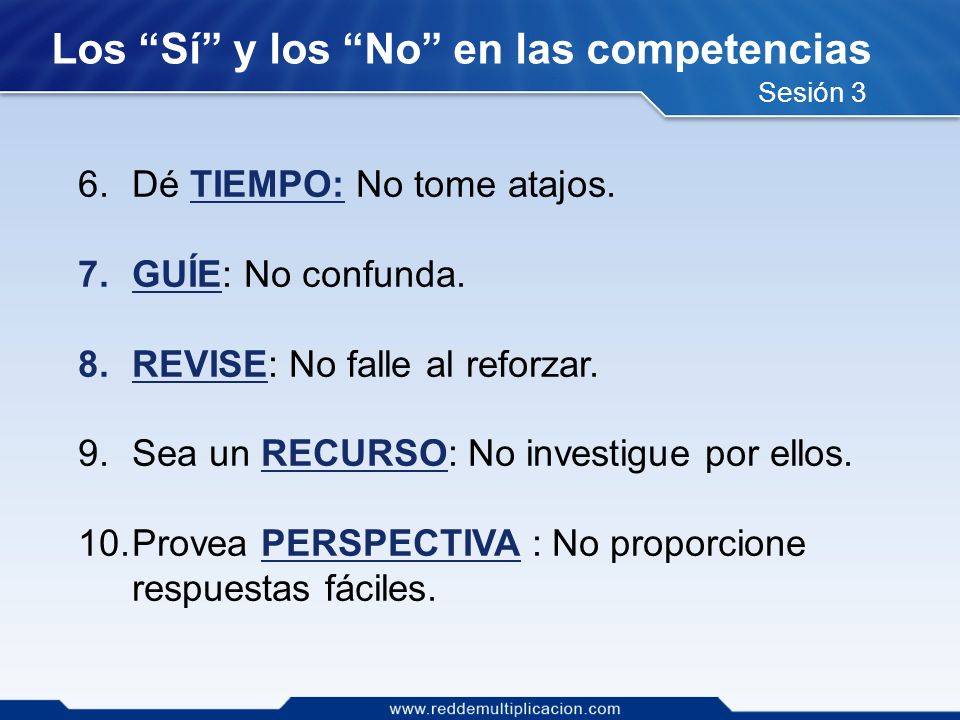 Los “Sí” y los “No” en las competencias

Sesión 3

6. Dé TIEMPO: No tome atajos.

7. GUÍE: No confunda.

8. REVISE: No falle al reforzar.

9. Sea un RECURSO: No investigue por ellos.

10. Provea PERSPECTIVA : No proporcione respuestas fáciles.

www.reddemultiplicacion.com